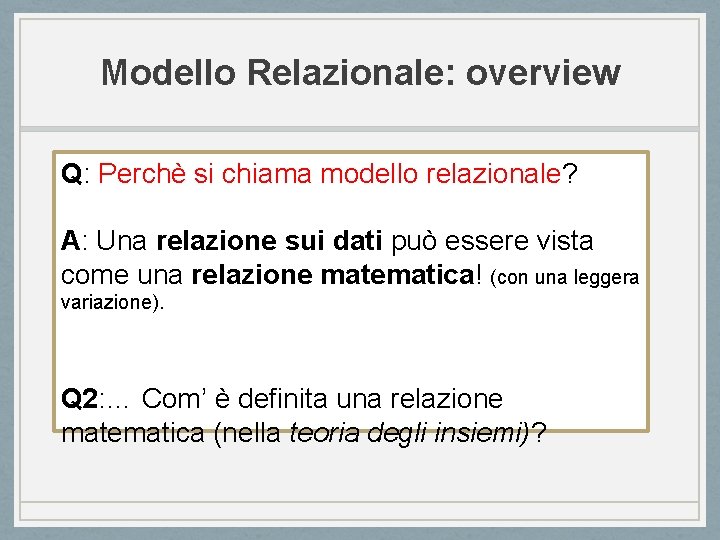 Modello Relazionale: overview

Q: Perchè si chiama modello relazionale?

A: Una relazione sui dati può essere vista come una relazione matematica! (con una leggera variazione).

Q2:... Com' è definita una relazione matematica (nella teoria degli insiemi)?